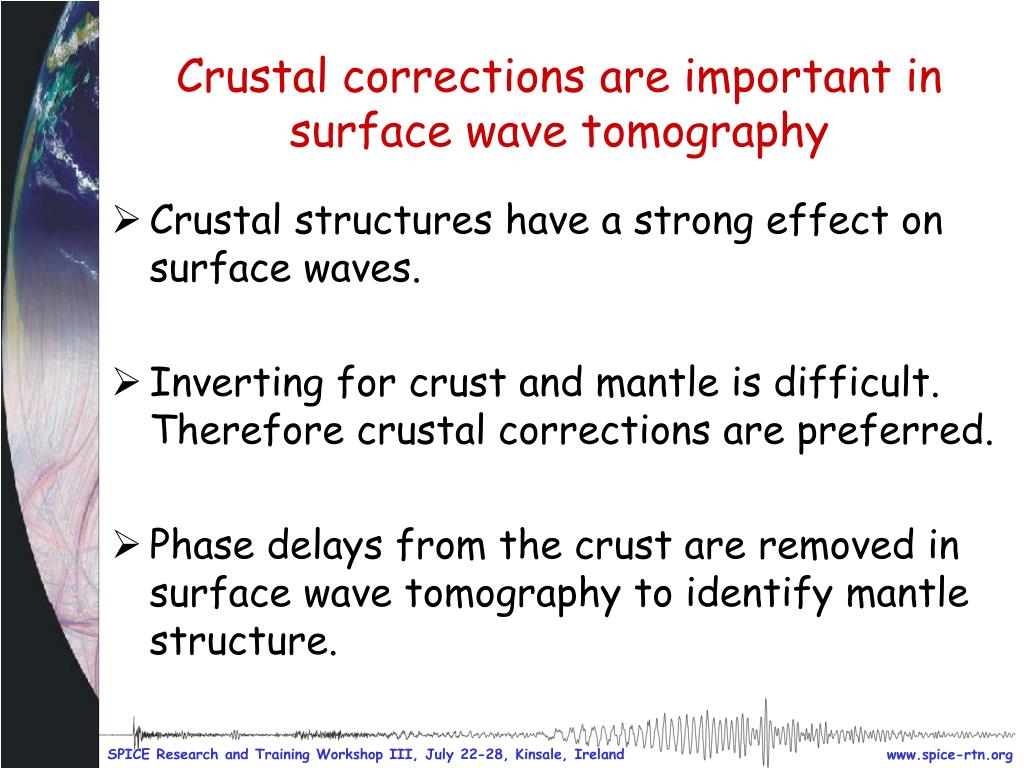 Crustal corrections are important in surface wave tomography

➢ Crustal structures have a strong effect on surface waves.

➢ Inverting for crust and mantle is difficult. Therefore crustal corrections are preferred.

➢ Phase delays from the crust are removed in surface wave tomography to identify mantle structure.

SPICE Research and Training Workshop III, July 22-28, Kinsale, Ireland www.spice-rtn.org